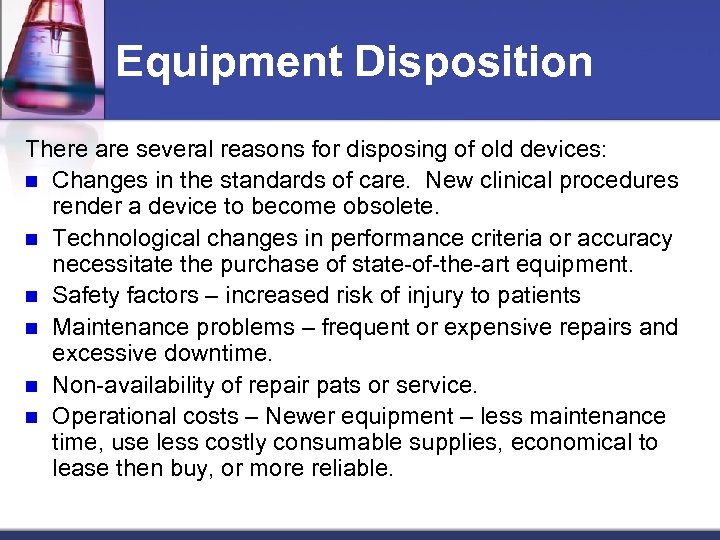 Equipment Disposition

There are several reasons for disposing of old devices:

- Changes in the standards of care. New clinical procedures render a device to become obsolete.
- Technological changes in performance criteria or accuracy necessitate the purchase of state-of-the-art equipment.
- Safety factors – increased risk of injury to patients
- Maintenance problems – frequent or expensive repairs and excessive downtime.
- Non-availability of repair pats or service.
- Operational costs – Newer equipment – less maintenance time, use less costly consumable supplies, economical to lease then buy, or more reliable.